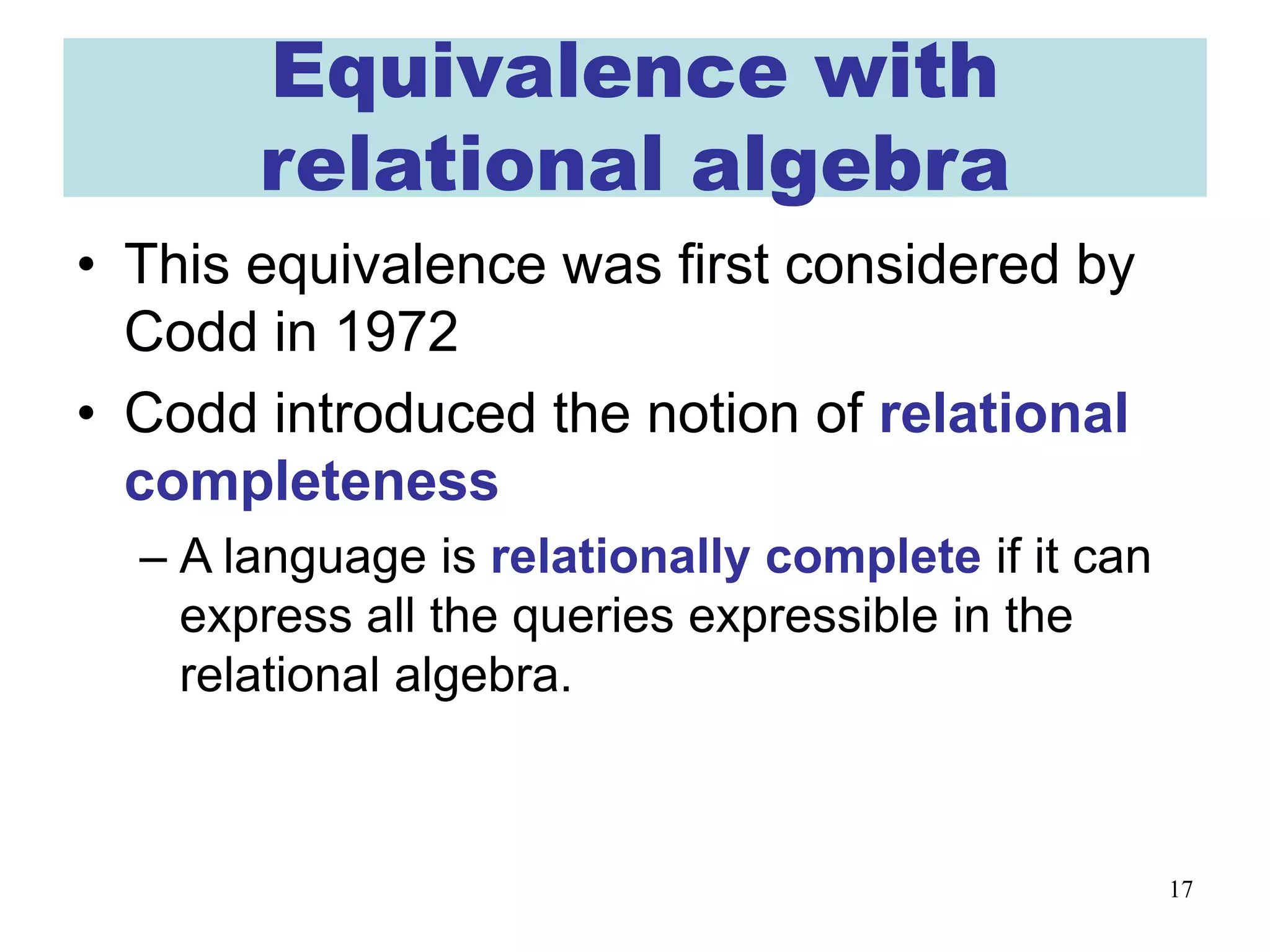 Equivalence with relational algebra

• This equivalence was first considered by Codd in 1972

• Codd introduced the notion of relational completeness

– A language is relationally complete if it can express all the queries expressible in the relational algebra.

17